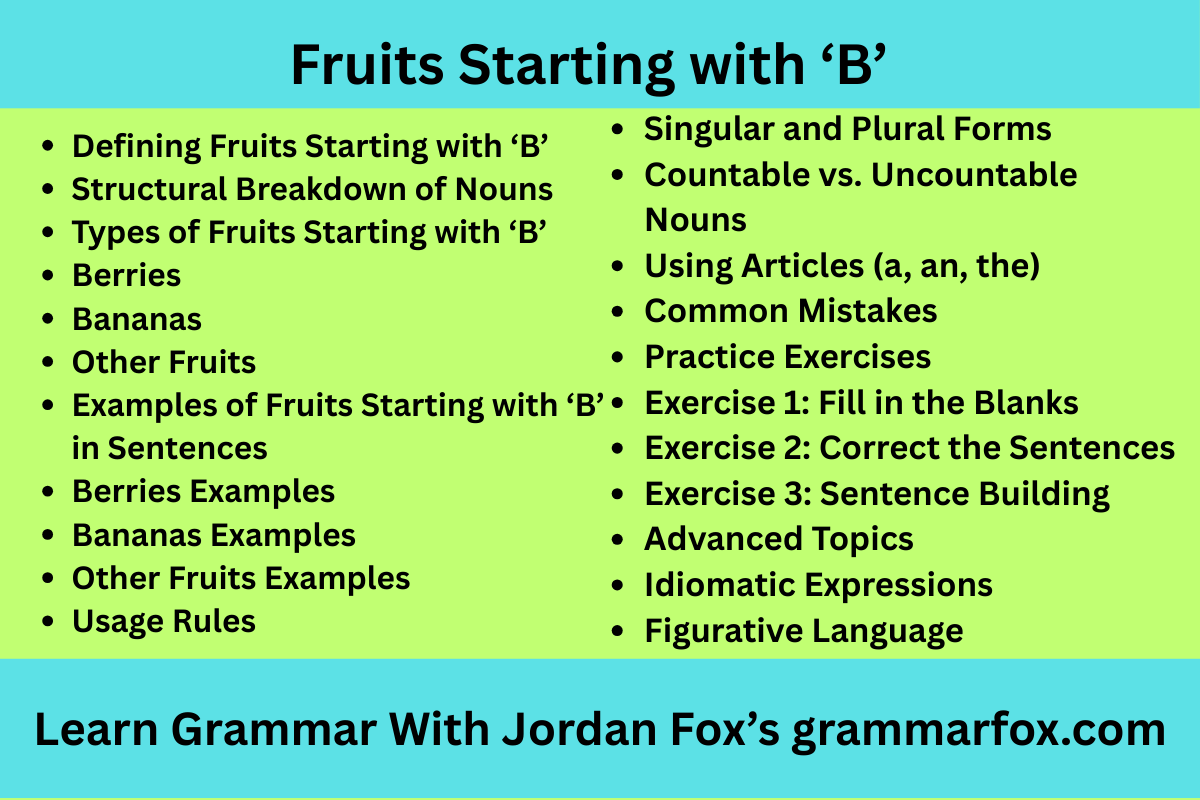 Fruits Starting with ‘B’

- Defining Fruits Starting with ‘B’
- Structural Breakdown of Nouns
- Types of Fruits Starting with ‘B’
- Berries
- Bananas
- Other Fruits
- Examples of Fruits Starting with ‘B’ in Sentences
- Berries Examples
- Bananas Examples
- Other Fruits Examples
- Usage Rules

- Singular and Plural Forms
- Countable vs. Uncountable Nouns
- Using Articles (a, an, the)
- Common Mistakes
- Practice Exercises
- Exercise 1: Fill in the Blanks
- Exercise 2: Correct the Sentences
- Exercise 3: Sentence Building
- Advanced Topics
- Idiomatic Expressions
- Figurative Language

Learn Grammar With Jordan Fox’s grammarfox.com